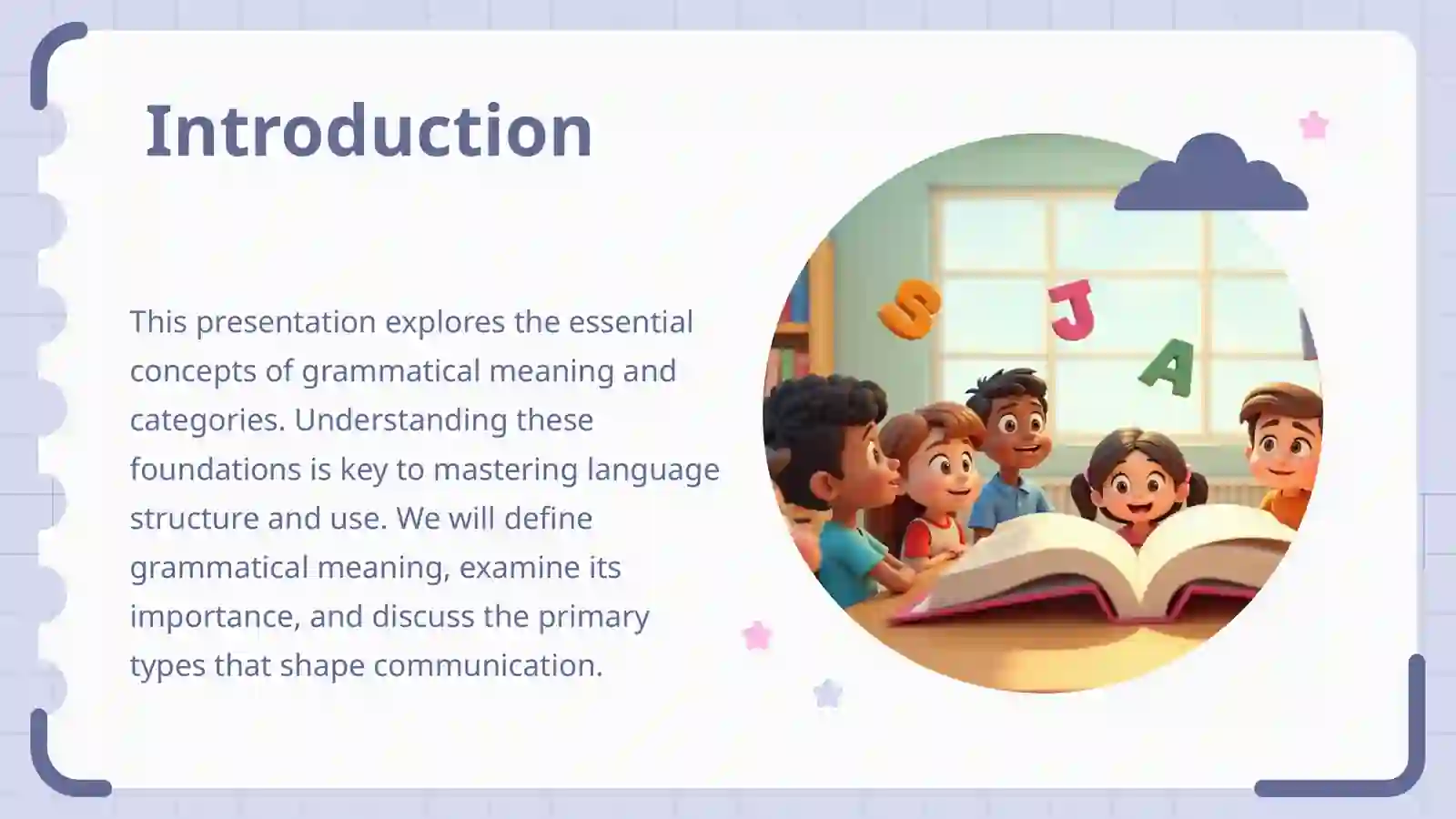 Introduction

This presentation explores the essential concepts of grammatical meaning and categories. Understanding these foundations is key to mastering language structure and use. We will define grammatical meaning, examine its importance, and discuss the primary types that shape communication.

S J A